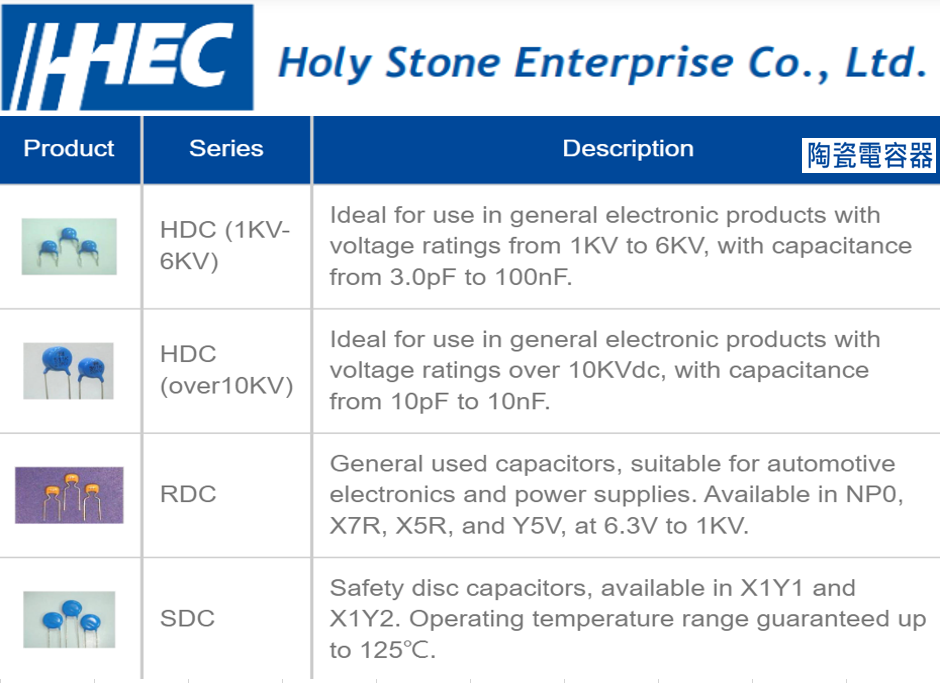 HEC Holy Stone Enterprise Co., Ltd.

| Product | Series | Description 陶瓷電容器 |
|---|---|---|
| | HDC (1KV-6KV) | Ideal for use in general electronic products with voltage ratings from 1KV to 6KV, with capacitance from 3.0pF to 100nF. |
| | HDC (over10KV) | Ideal for use in general electronic products with voltage ratings over 10KVdc, with capacitance from 10pF to 10nF. |
| | RDC | General used capacitors, suitable for automotive electronics and power supplies. Available in NP0, X7R, X5R, and Y5V, at 6.3V to 1KV. |
| | SDC | Safety disc capacitors, available in X1Y1 and X1Y2. Operating temperature range guaranteed up to 125℃. |